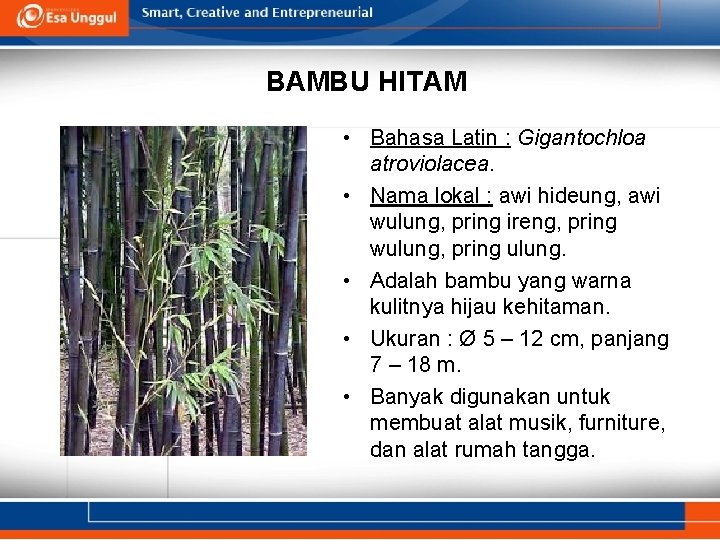 Esa Unggul

Smart, Creative and Entrepreneurial

BAMBU HITAM

• Bahasa Latin : Gigantochloa atroviolacea.
• Nama lokal : awi hideung, awi wulung, pring ireng, pring wulung, pring ulung.
• Adalah bambu yang warna kulitnya hijau kehitaman.
• Ukuran : Ø 5 – 12 cm, panjang 7 – 18 m.
• Banyak digunakan untuk membuat alat musik, furniture, dan alat rumah tangga.